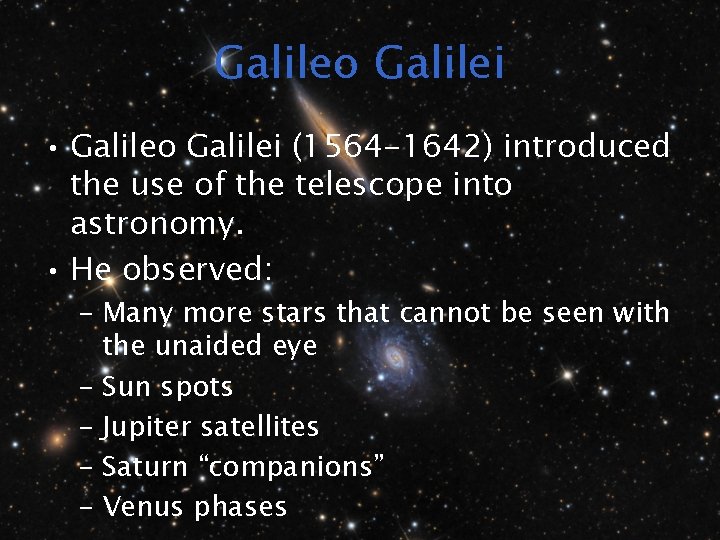 Galileo Galilei

• Galileo Galilei (1564–1642) introduced the use of the telescope into astronomy.

• He observed:
– Many more stars that cannot be seen with the unaided eye
– Sun spots
– Jupiter satellites
– Saturn “companions”
– Venus phases